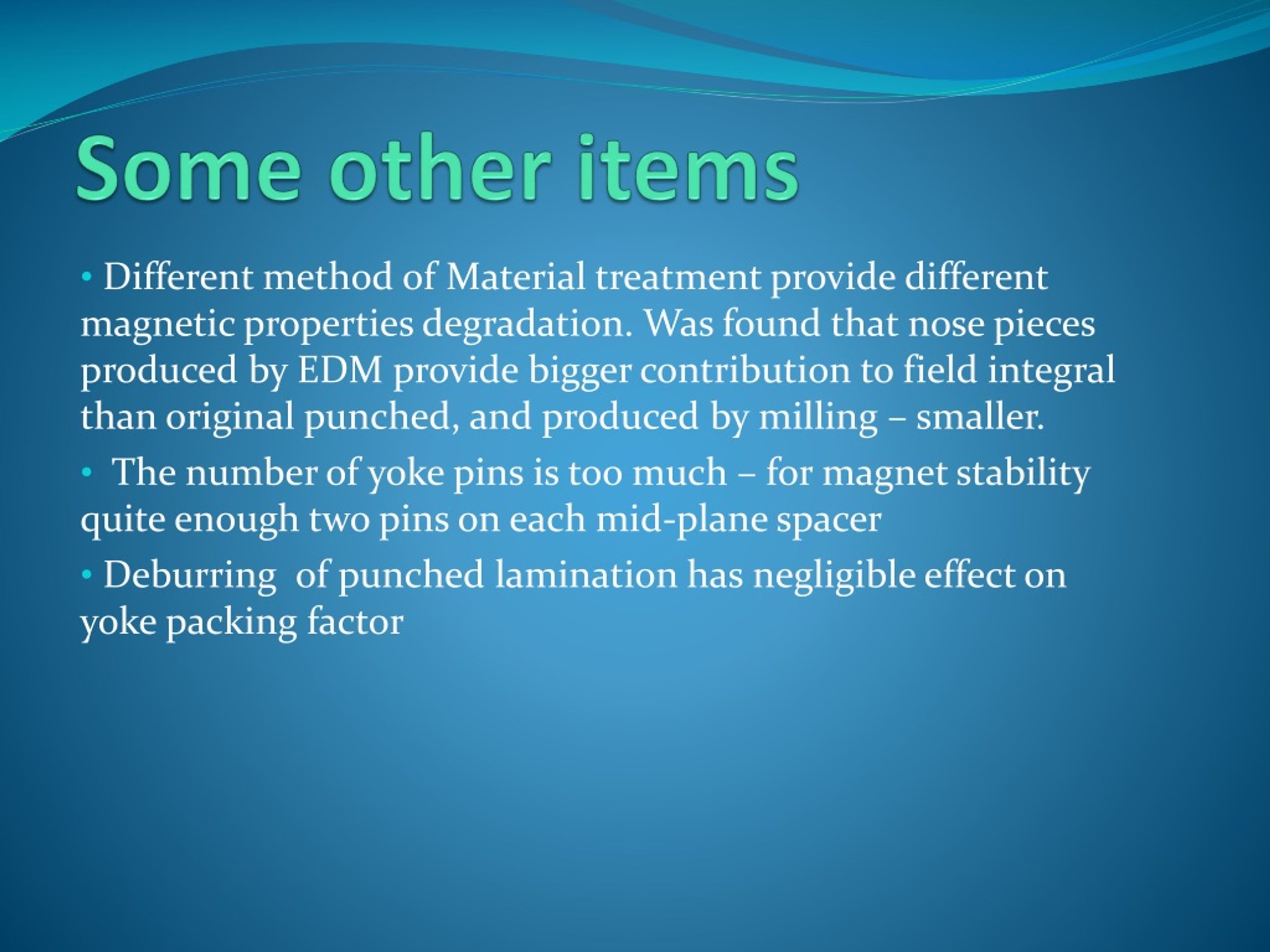 Some other items

• Different method of Material treatment provide different magnetic properties degradation. Was found that nose pieces produced by EDM provide bigger contribution to field integral than original punched, and produced by milling – smaller.

• The number of yoke pins is too much – for magnet stability quite enough two pins on each mid-plane spacer

• Deburring of punched lamination has negligible effect on yoke packing factor